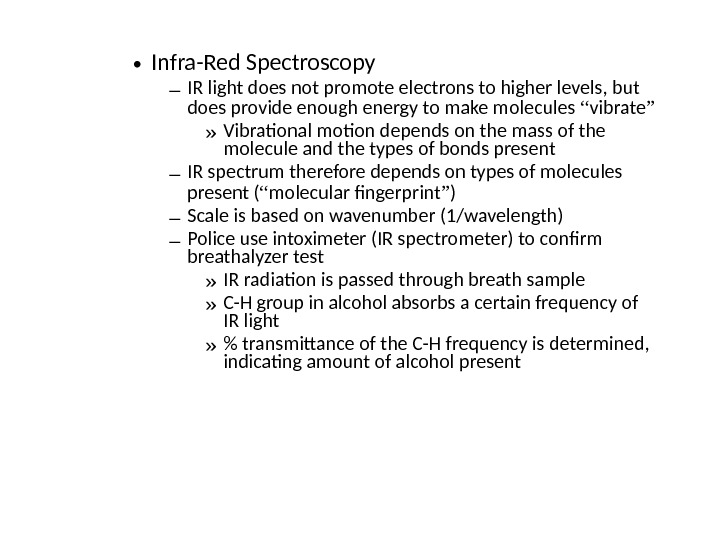 • Infra-Red Spectroscopy

– IR light does not promote electrons to higher levels, but does provide enough energy to make molecules “vibrate”

» Vibrational motion depends on the mass of the molecule and the types of bonds present

– IR spectrum therefore depends on types of molecules present (“molecular fingerprint”)

– Scale is based on wavenumber (1/wavelength)

– Police use intoximeter (IR spectrometer) to confirm breathalyzer test

» IR radiation is passed through breath sample

» C-H group in alcohol absorbs a certain frequency of IR light

» % transmittance of the C-H frequency is determined, indicating amount of alcohol present